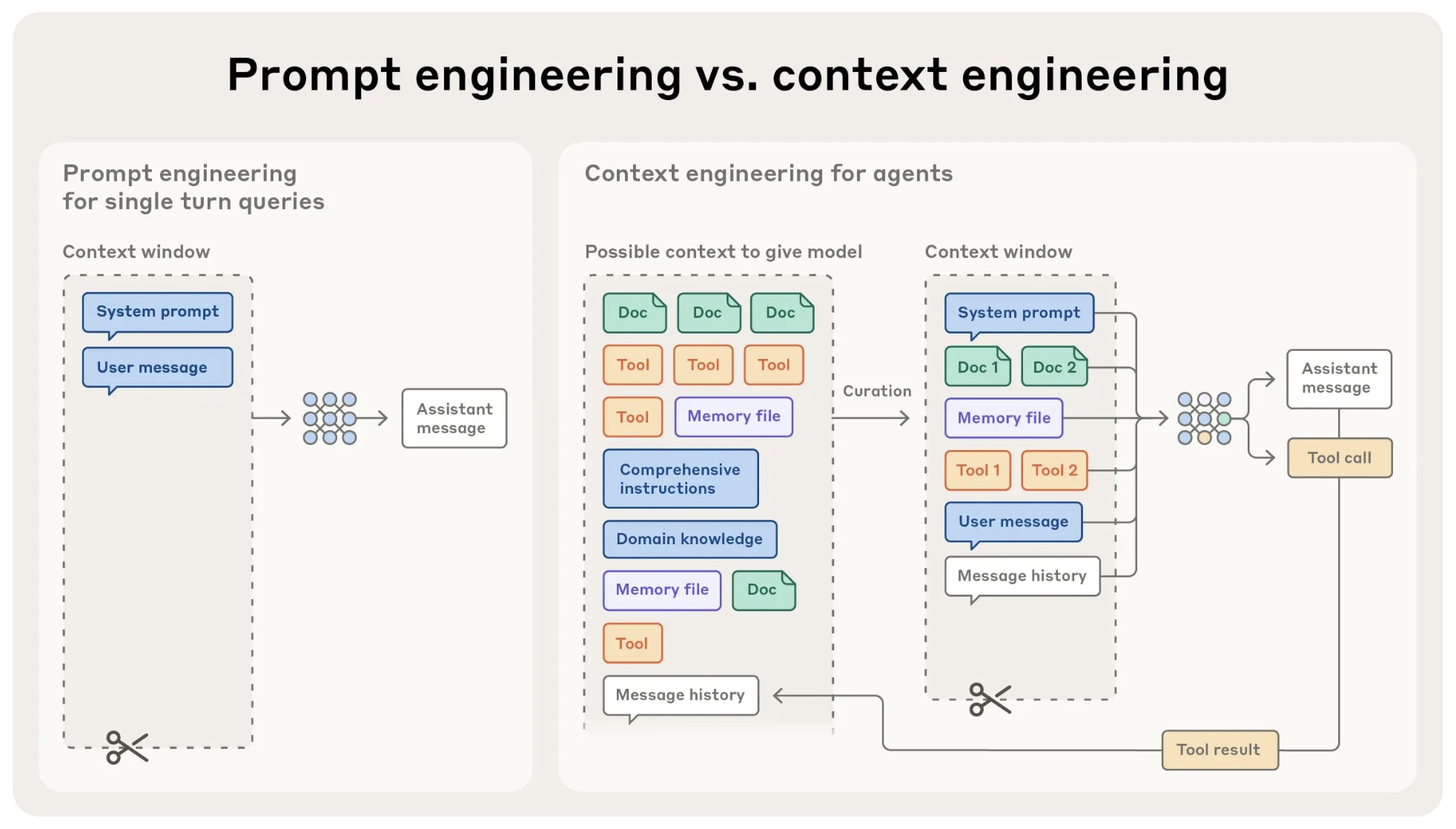 Prompt engineering vs. context engineering

Prompt engineering for single turn queries

Context window

System prompt

User message

Assistant message

Context engineering for agents

Possible context to give model

Doc

Doc

Doc

Tool

Tool

Tool

Tool

Memory file

Comprehensive instructions

Domain knowledge

Memory file

Doc

Tool

Message history

Curation

Context window

System prompt

Doc 1

Doc 2

Memory file

Tool 1

Tool 2

User message

Message history

Assistant message

Tool call

Tool result